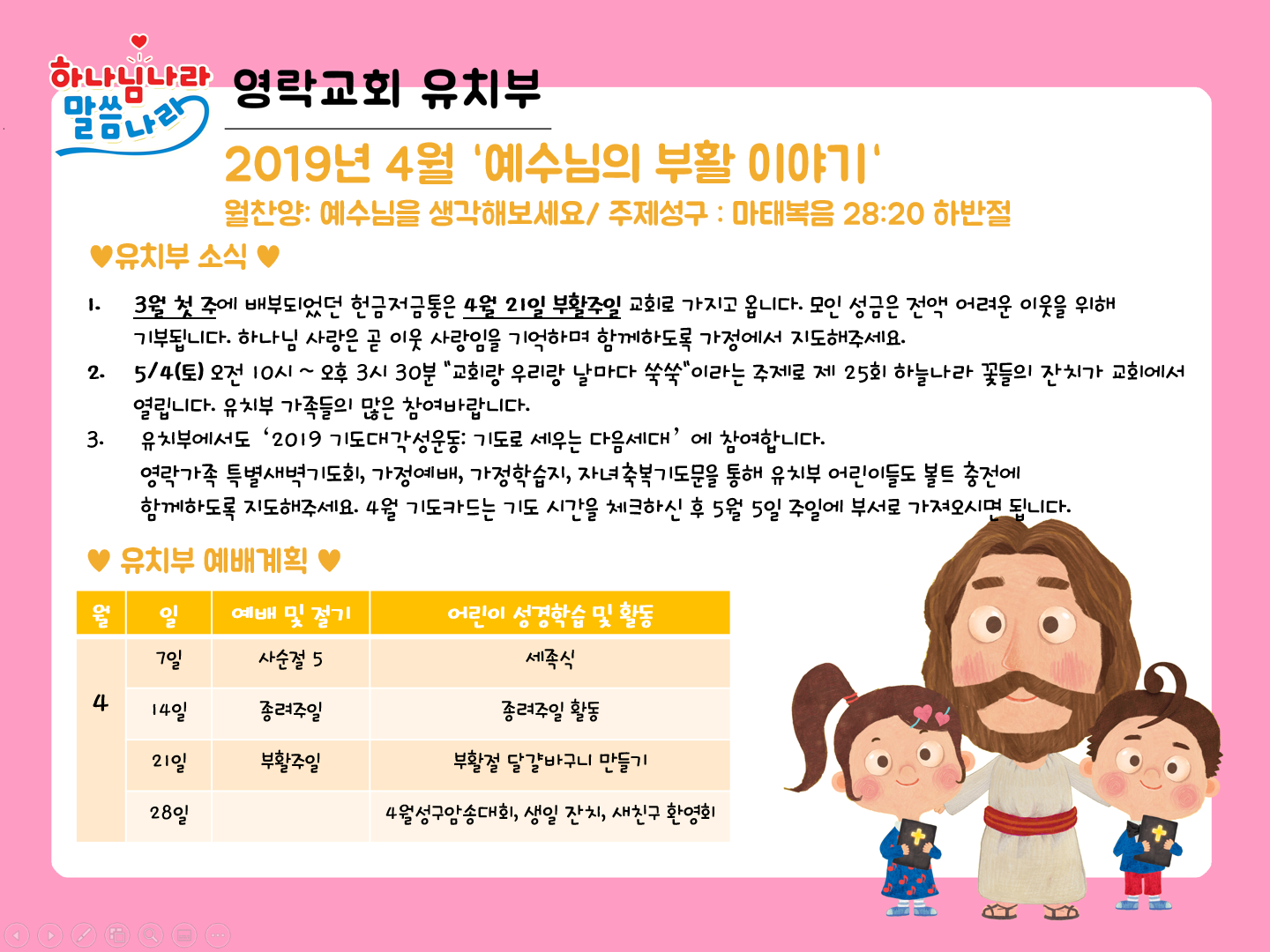 하나님나라 말씀나라

영락교회 유치부

2019년 4월 '예수님의 부활 이야기'

월찬양: 예수님을 생각해보세요/ 주제성구 : 마태복음 28:20 하반절

♥유치부 소식 ♥

1. 3월 첫 주에 배부되었던 헌금저금통은 4월 21일 부활주일 교회로 가지고 옵니다. 모인 성금은 전액 어려운 이웃을 위해 기부됩니다. 하나님 사랑은 곧 이웃 사랑임을 기억하며 함께하도록 가정에서 지도해주세요.

2. 5/4(토) 오전 10시 ~ 오후 3시 30분 "교회랑 우리랑 날마다 쑥쑥"이라는 주제로 제 25회 하늘나라 꽃들의 잔치가 교회에서 열립니다. 유치부 가족들의 많은 참여바랍니다.

3. 유치부에서도 '2019 기도대각성운동: 기도로 세우는 다음세대' 에 참여합니다. 영락가족 특별새벽기도회, 가정예배, 가정학습지, 자녀축복기도문을 통해 유치부 어린이들도 볼트 충전에 함께하도록 지도해주세요. 4월 기도카드는 기도 시간을 체크하신 후 5월 5일 주일에 부서로 가져오시면 됩니다.

♥ 유치부 예배계획 ♥

| 월 | 일 | 예배 및 절기 | 어린이 성경학습 및 활동 |
|---|---|---|---|
| 4 | 7일 | 사순절 5 | 세족식 |
| | 14일 | 종려주일 | 종려주일 활동 |
| | 21일 | 부활주일 | 부활절 달걀바구니 만들기 |
| | 28일 | | 4월성구암송대회, 생일 잔치, 새친구 환영회 |